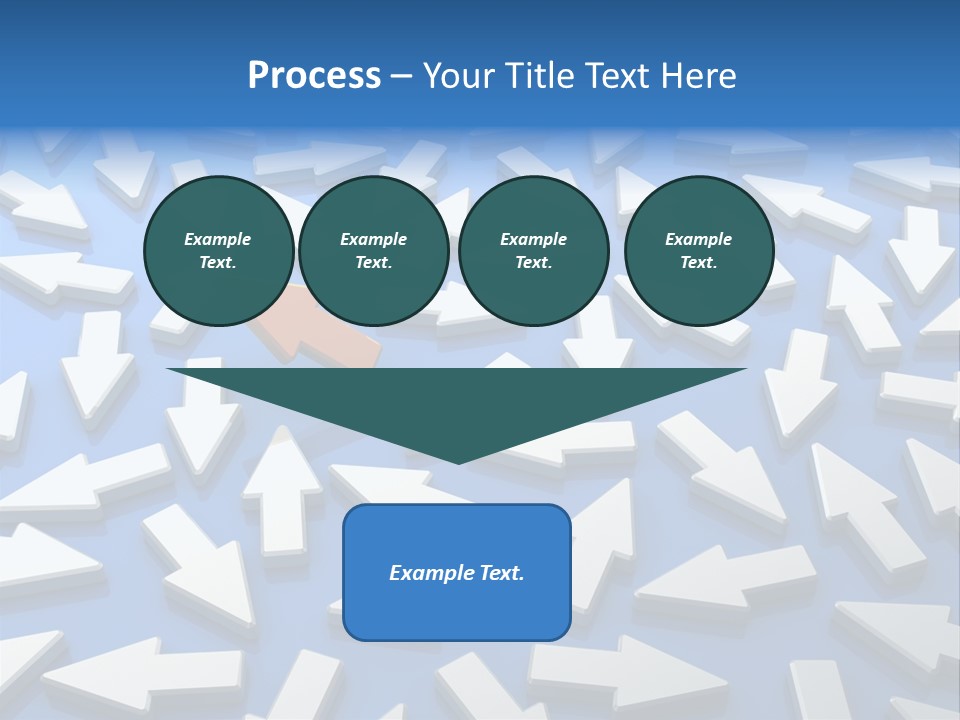 Process – Your Title Text Here

Example Text.

Example Text.

Example Text.

Example Text.

Example Text.